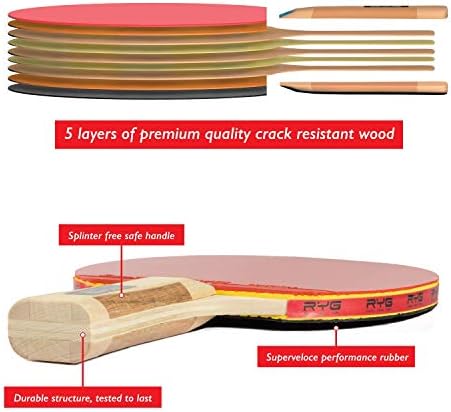 5 layers of premium quality crack resistant wood

Splinter free safe handle

RYG RYG RYG

Superveloce performance rubber

Durable structure, tested to last